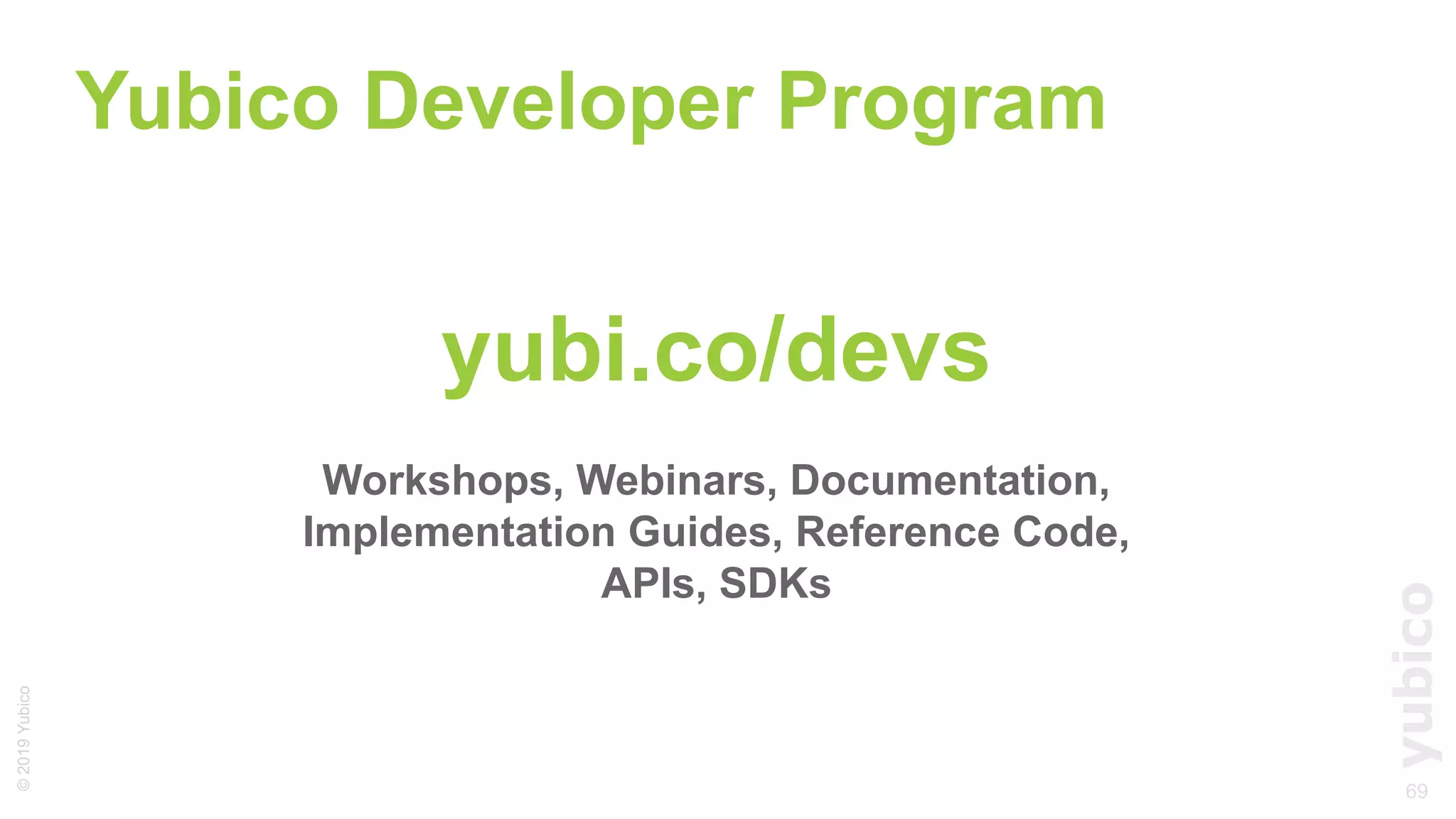 Yubico Developer Program

yubi.co/devs

Workshops, Webinars, Documentation, Implementation Guides, Reference Code, APIs, SDKs

© 2019 Yubico

yubico

69